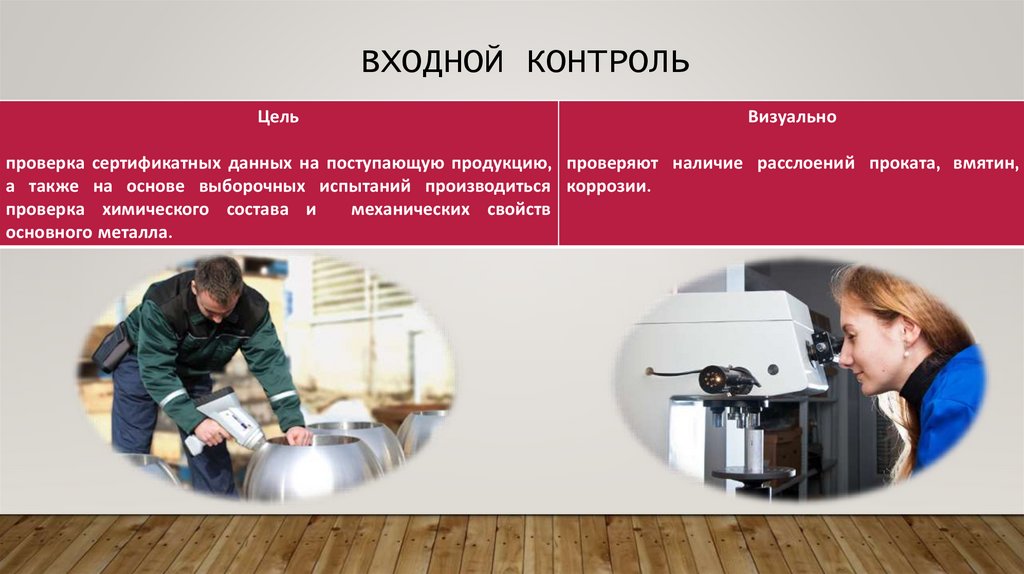 ВХОДНОЙ КОНТРОЛЬ

| Цель | Визуально |
|---|---|
| проверка сертификатных данных на поступающую продукцию, а также на основе выборочных испытаний производиться проверка химического состава и механических свойств основного металла. | проверяют наличие расслоений проката, вмятин, коррозии. |